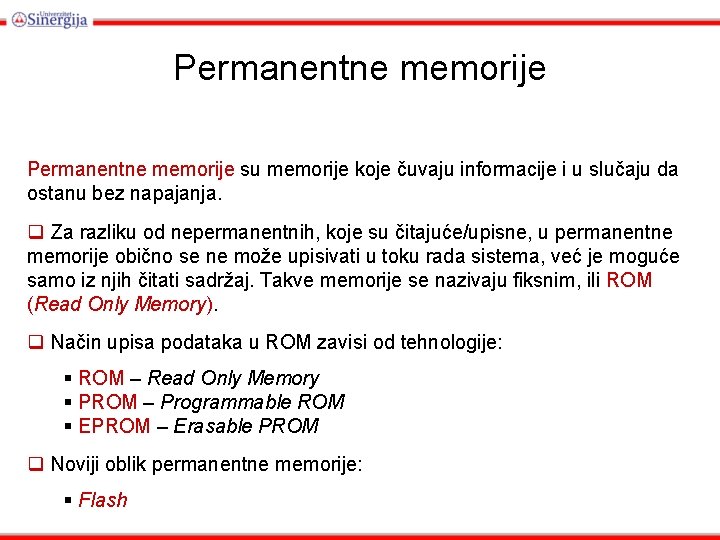 Univerzitet Sinergija

Permanentne memorije

Permanentne memorije su memorije koje čuvaju informacije i u slučaju da ostanu bez napajanja.

❑ Za razliku od nepermanentnih, koje su čitajuće/upisne, u permanentne memorije obično se ne može upisivati u toku rada sistema, već je moguće samo iz njih čitati sadržaj. Takve memorije se nazivaju fiksnim, ili ROM (Read Only Memory).

❑ Način upisa podataka u ROM zavisi od tehnologije:

▪ ROM – Read Only Memory
▪ PROM – Programmable ROM
▪ EPROM – Erasable PROM

❑ Noviji oblik permanentne memorije:

▪ Flash